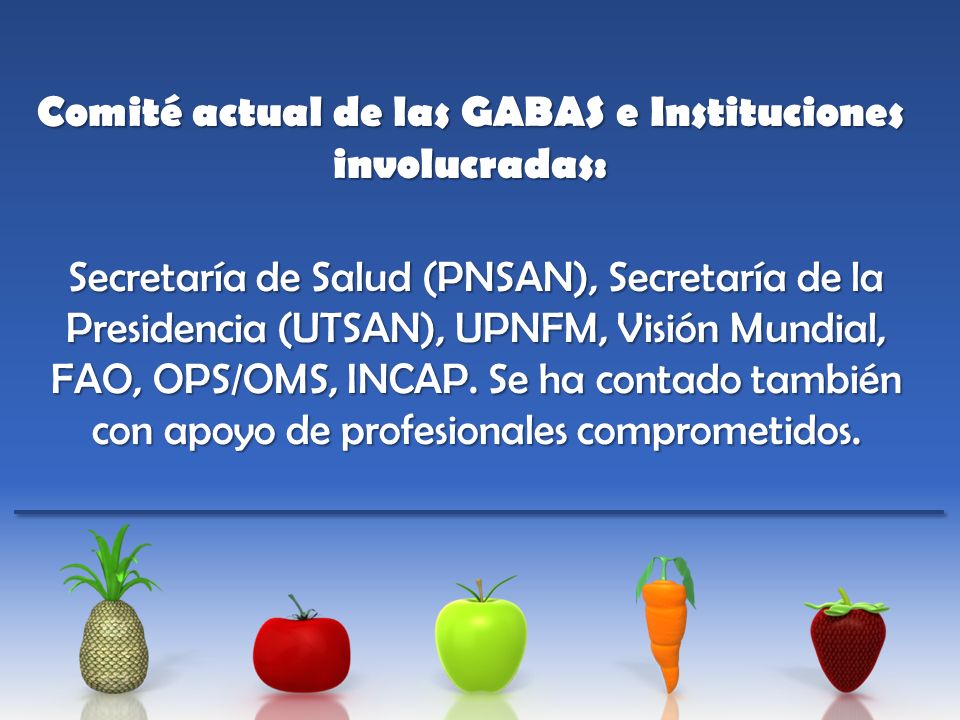 Comité actual de las GABAS e Instituciones involucradas:

Secretaría de Salud (PNSAN), Secretaría de la Presidencia (UTSAN), UPNFM, Visión Mundial, FAO, OPS/OMS, INCAP. Se ha contado también con apoyo de profesionales comprometidos.